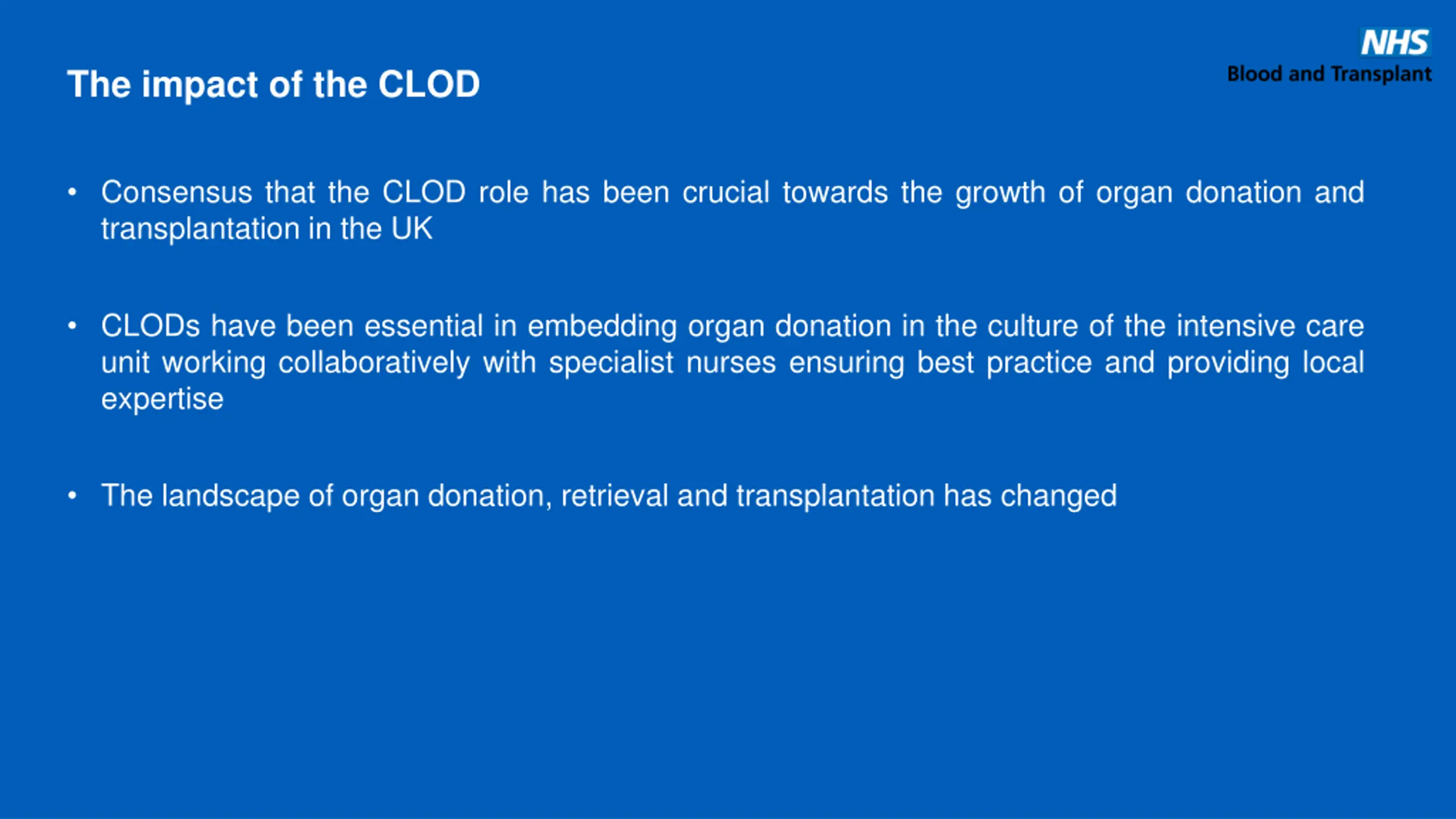 NHS
Blood and Transplant

The impact of the CLOD

• Consensus that the CLOD role has been crucial towards the growth of organ donation and transplantation in the UK

• CLODs have been essential in embedding organ donation in the culture of the intensive care unit working collaboratively with specialist nurses ensuring best practice and providing local expertise

• The landscape of organ donation, retrieval and transplantation has changed